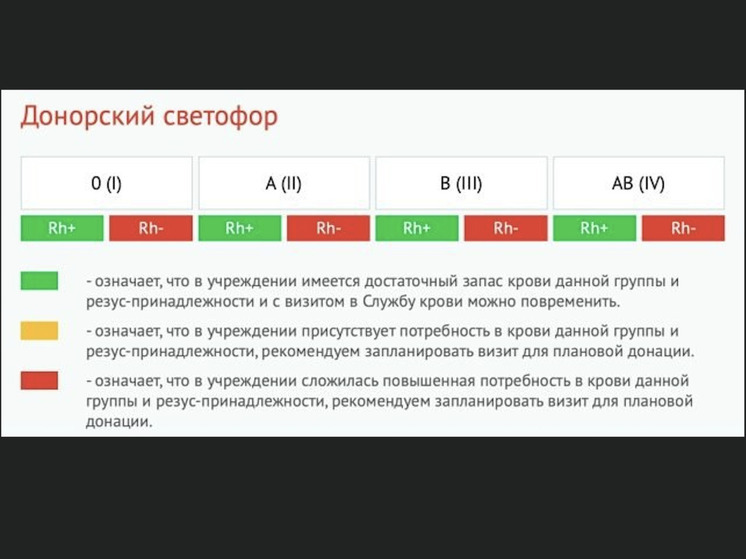 Донорский светофор

| 0 (I) | | A (II) | | B (III) | | AB (IV) | |
|---|---|---|---|---|---|---|---|
| Rh+ | Rh- | Rh+ | Rh- | Rh+ | Rh- | Rh+ | Rh- |

- означает, что в учреждении имеется достаточный запас крови данной группы и резус-принадлежности и с визитом в Службу крови можно повременить.

- означает, что в учреждении присутствует потребность в крови данной группы и резус-принадлежности, рекомендуем запланировать визит для плановой донации.

- означает, что в учреждении сложилась повышенная потребность в крови данной группы и резус-принадлежности, рекомендуем запланировать визит для плановой донации.